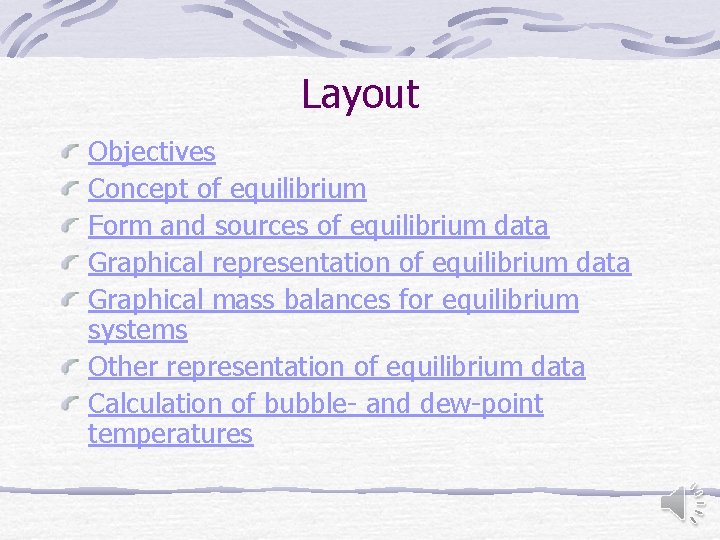 Layout

Objectives
Concept of equilibrium
Form and sources of equilibrium data
Graphical representation of equilibrium data
Graphical mass balances for equilibrium systems
Other representation of equilibrium data
Calculation of bubble- and dew-point temperatures